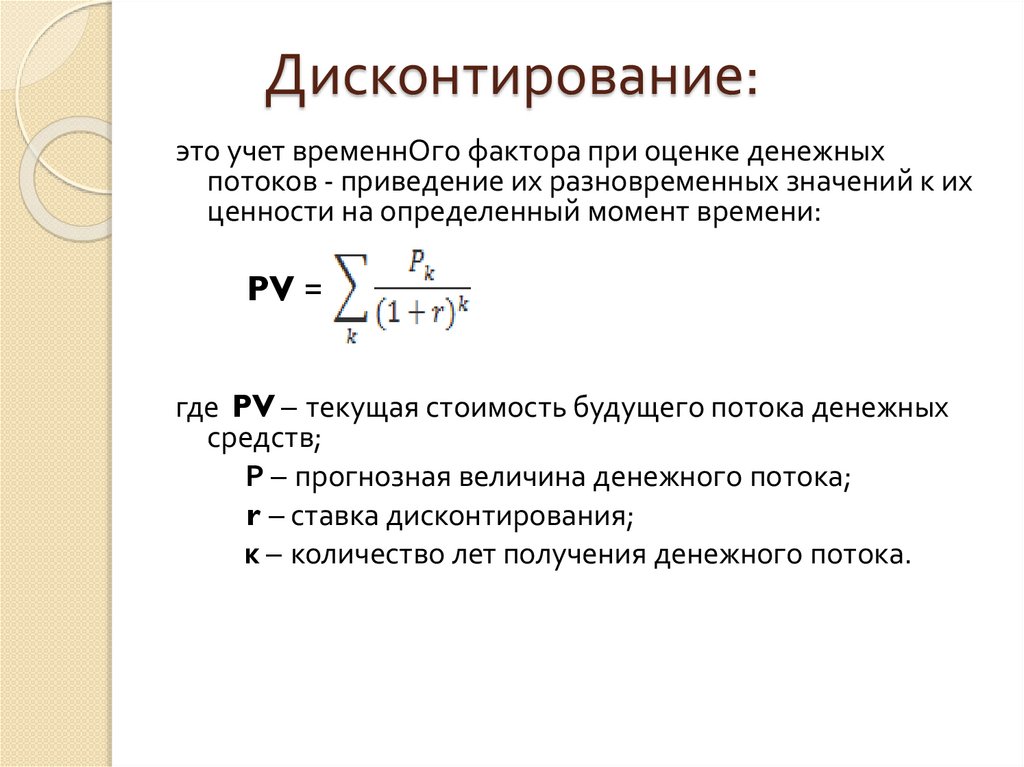 Дисконтирование:

это учет временнОго фактора при оценке денежных потоков - приведение их разновременных значений к их ценности на определенный момент времени:

PV = $\sum_{k} \frac{P_k}{(1+r)^k}$

где PV – текущая стоимость будущего потока денежных средств;

P – прогнозная величина денежного потока;

r – ставка дисконтирования;

к – количество лет получения денежного потока.